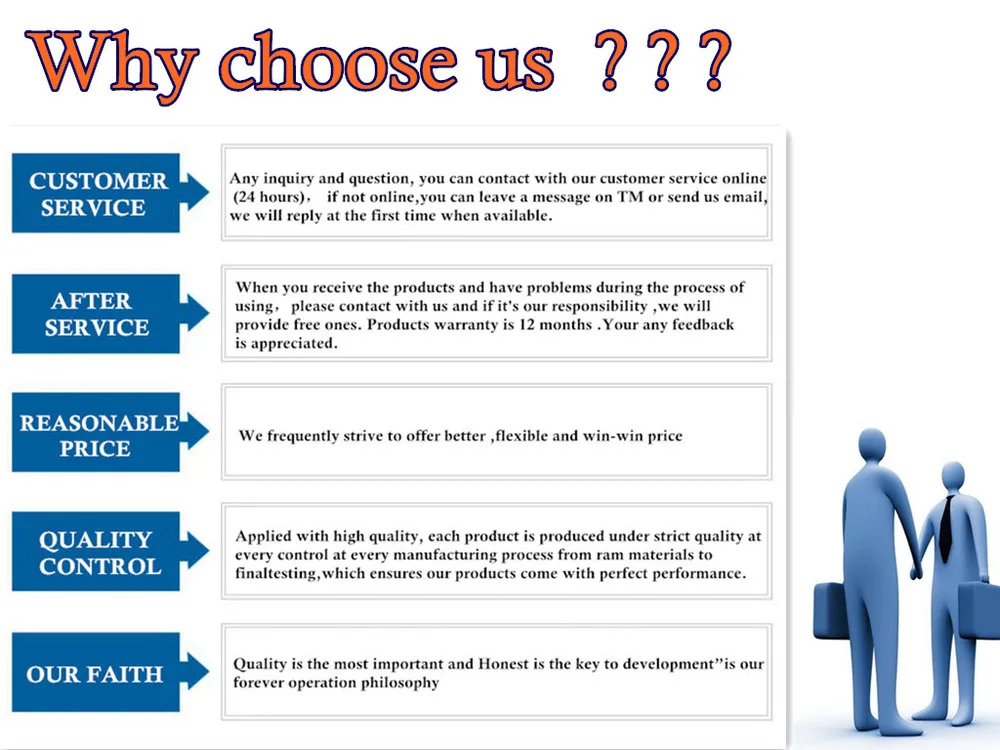 Why choose us ？？？

CUSTOMER SERVICE

Any inquiry and question, you can contact with our customer service online (24 hours)， if not online,you can leave a message on TM or send us email, we will reply at the first time when available.

AFTER SERVICE

When you receive the products and have problems during the process of using， please contact with us and if it's our responsibility ,we will provide free ones. Products warranty is 12 months .Your any feedback is appreciated.

REASONABLE PRICE

We frequently strive to offer better ,flexible and win-win price

QUALITY CONTROL

Applied with high quality, each product is produced under strict quality at every control at every manufacturing process from ram materials to finaltesting,which ensures our products come with perfect performance.

OUR FAITH

Quality is the most important and Honest is the key to development"is our forever operation philosophy